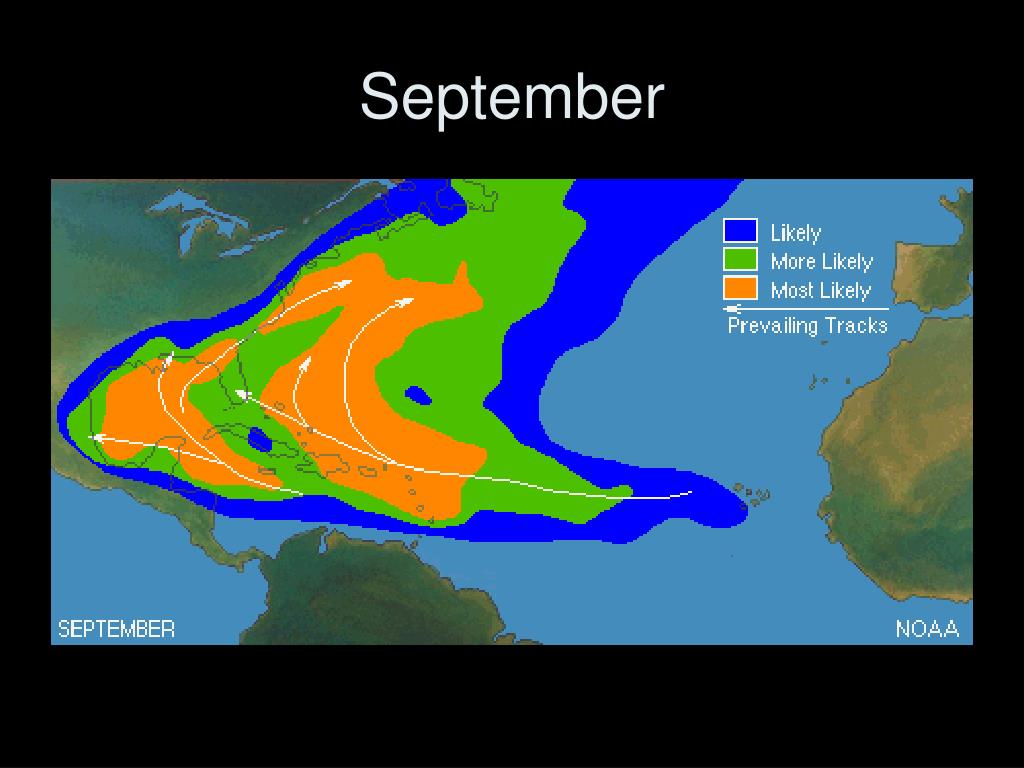 September

Likely
More Likely
Most Likely
Prevailing Tracks

SEPTEMBER

NOAA